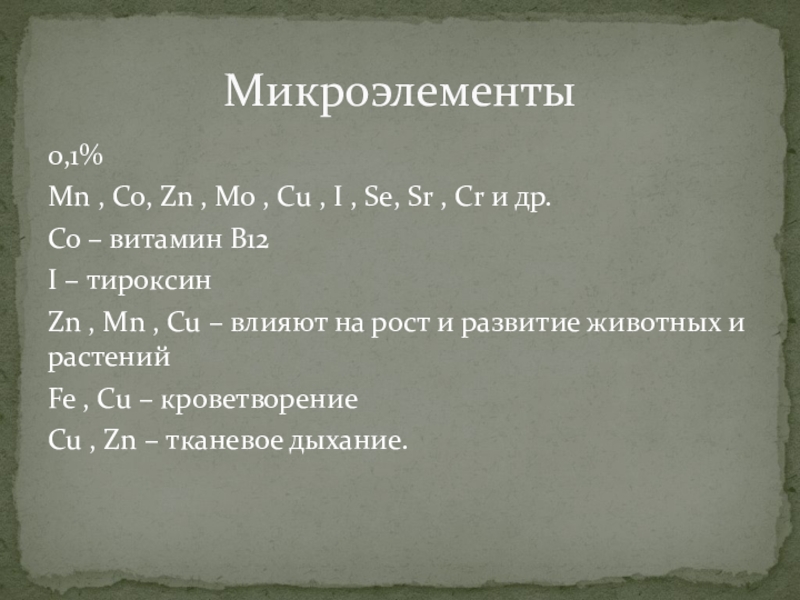 Микроэлементы

0,1%

Mn , Co, Zn , Mo , Cu , I , Se, Sr , Cr и др.

Co – витамин B12

I – тироксин

Zn , Mn , Cu – влияют на рост и развитие животных и растений

Fe , Cu – кроветворение

Cu , Zn – тканевое дыхание.